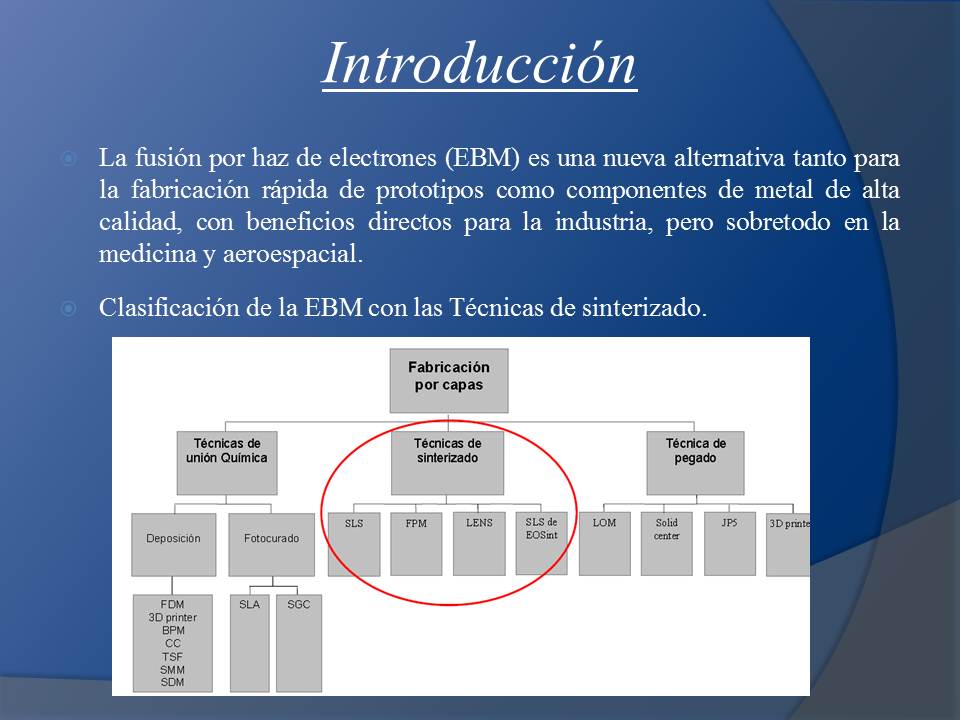 Introducción

La fusión por haz de electrones (EBM) es una nueva alternativa tanto para la fabricación rápida de prototipos como componentes de metal de alta calidad, con beneficios directos para la industria, pero sobretodo en la medicina y aeroespacial.

Clasificación de la EBM con las Técnicas de sinterizado.

Fabricación por capas

Técnicas de unión Química

Técnicas de sinterizado

Técnica de pegado

Deposición

Fotocurado

SLS

FPM

LENS

SLS de EOSint

LOM

Solid center

JP5

3D printe

FDM
3D printer
BPM
CC
TSF
SMM
SDM

SLA

SGC